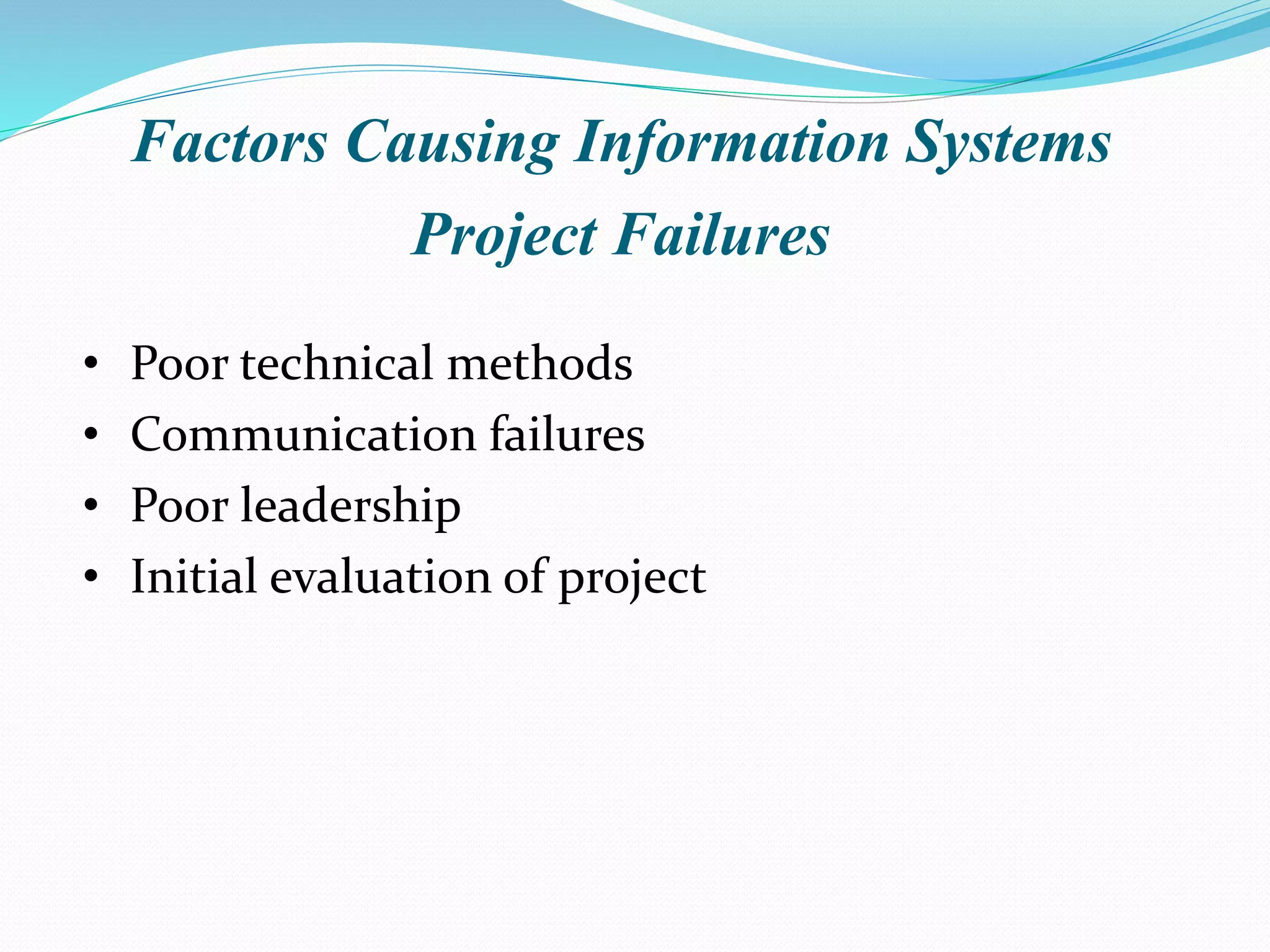 Factors Causing Information Systems Project Failures

• Poor technical methods
• Communication failures
• Poor leadership
• Initial evaluation of project